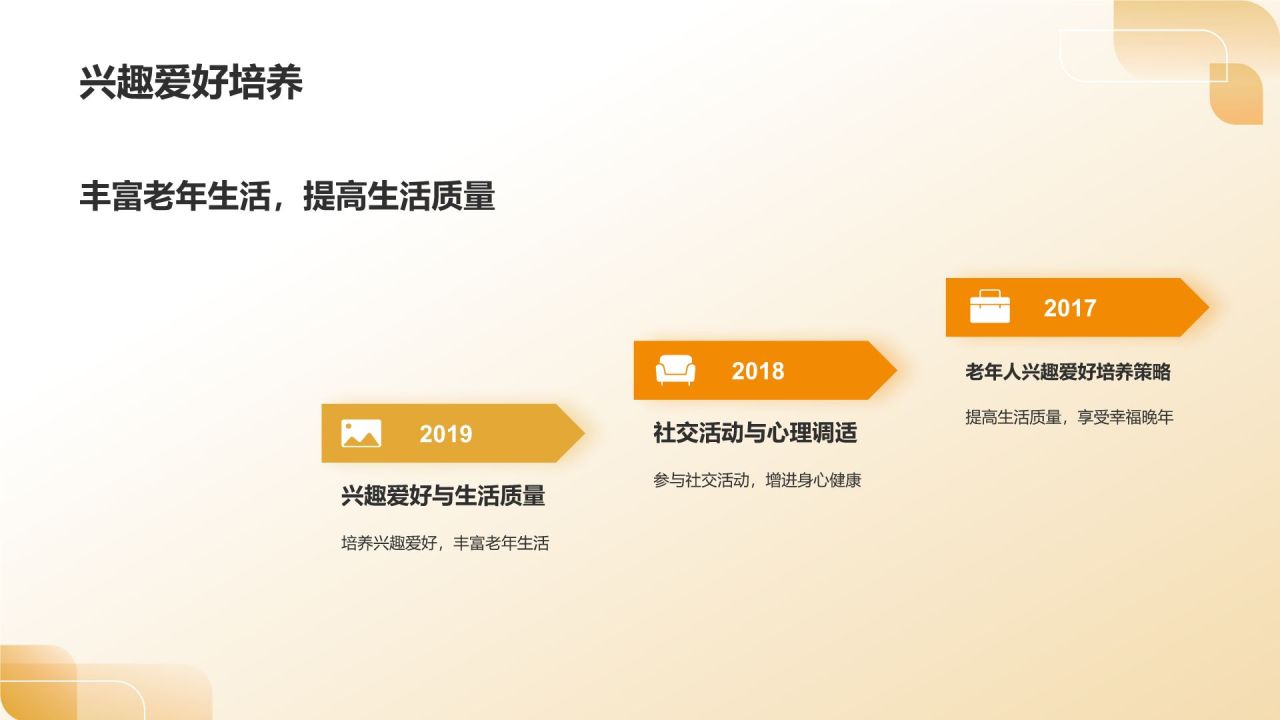 兴趣爱好培养

丰富老年生活，提高生活质量

2019

兴趣爱好与生活质量

培养兴趣爱好，丰富老年生活

2018

社交活动与心理调适

参与社交活动，增进身心健康

2017

老年人兴趣爱好培养策略

提高生活质量，享受幸福晚年